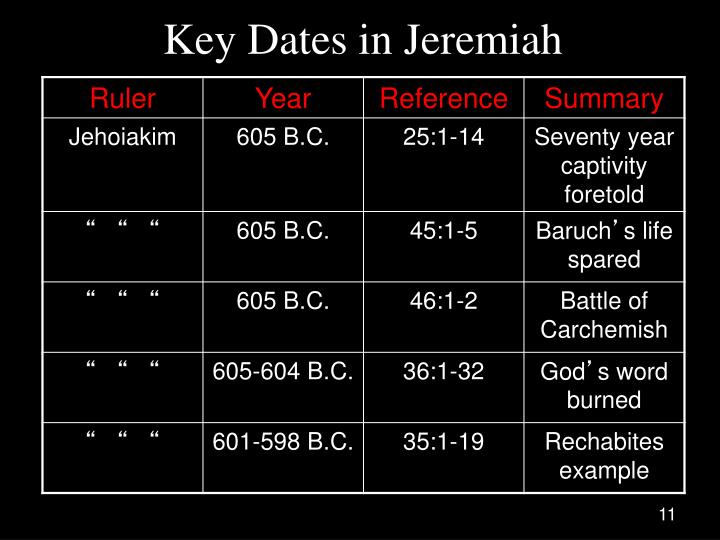 Key Dates in Jeremiah

| Ruler | Year | Reference | Summary |
|---|---|---|---|
| Jehoiakim | 605 B.C. | 25:1-14 | Seventy year captivity foretold |
| “ “ “ | 605 B.C. | 45:1-5 | Baruch’s life spared |
| “ “ “ | 605 B.C. | 46:1-2 | Battle of Carchemish |
| “ “ “ | 605-604 B.C. | 36:1-32 | God’s word burned |
| “ “ “ | 601-598 B.C. | 35:1-19 | Rechabites example |

11